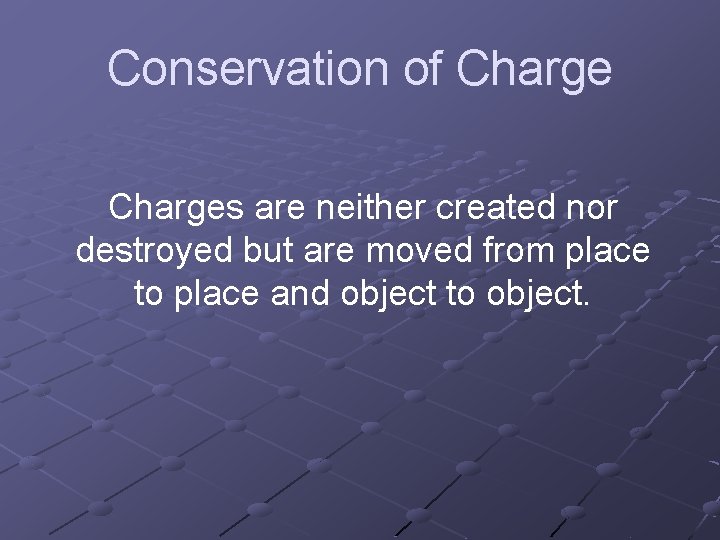 Conservation of Charge

Charges are neither created nor destroyed but are moved from place to place and object to object.